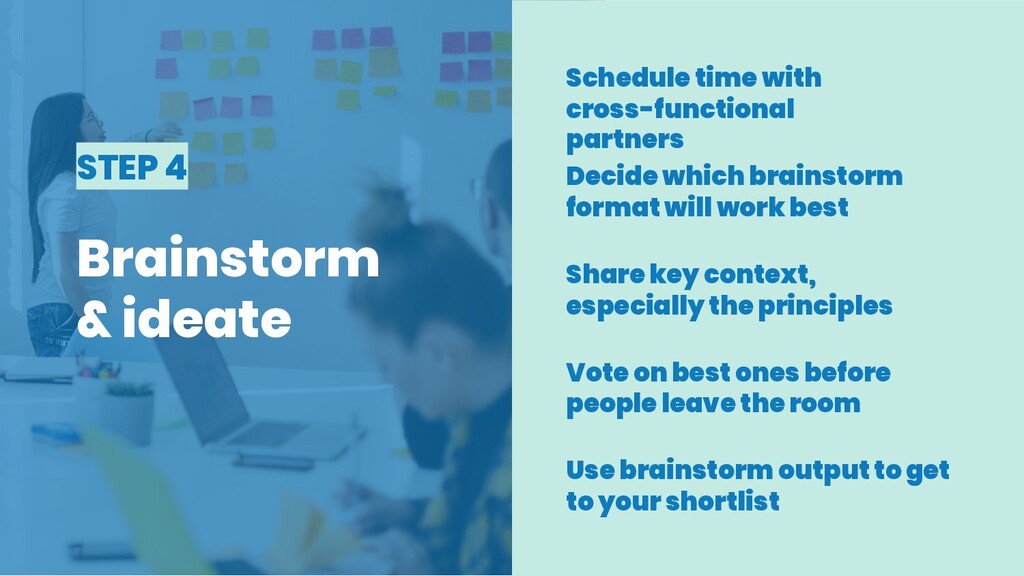 STEP 4

Brainstorm & ideate

Schedule time with cross-functional partners

Decide which brainstorm format will work best

Share key context, especially the principles

Vote on best ones before people leave the room

Use brainstorm output to get to your shortlist